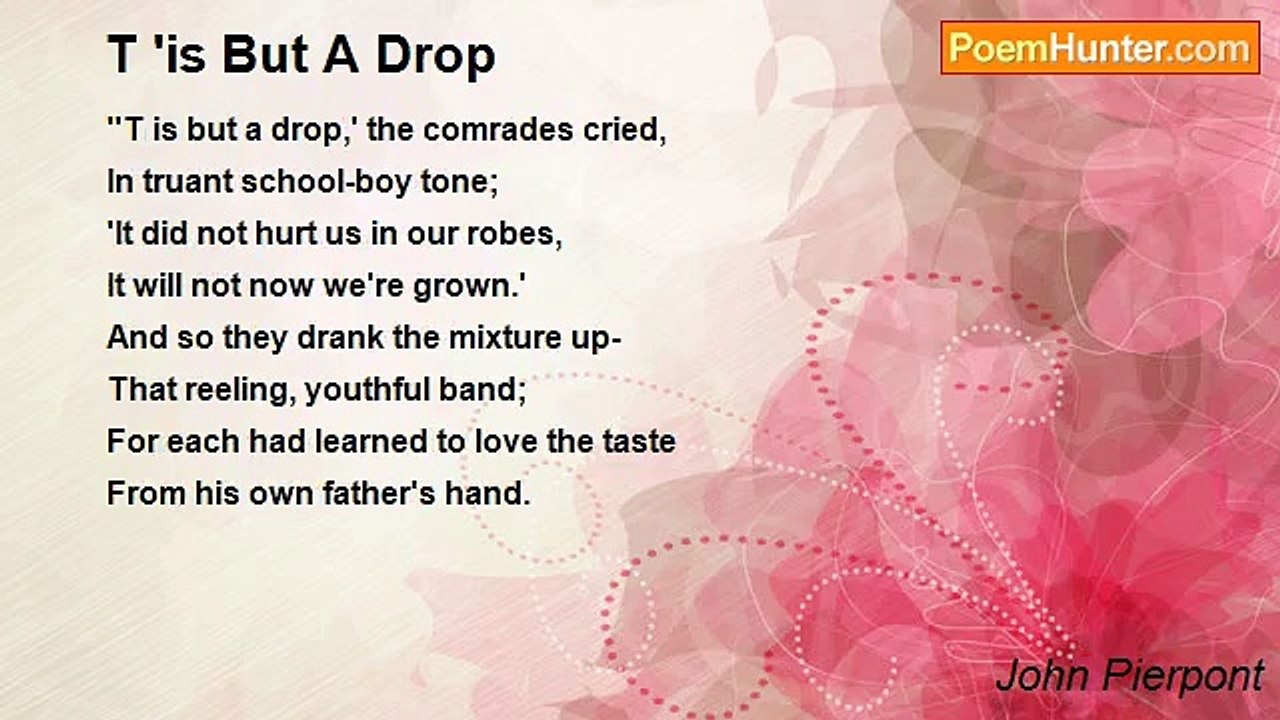 T 'is But A Drop

PoemHunter.com

''T is but a drop,' the comrades cried,
In truant school-boy tone;
'It did not hurt us in our robes,
It will not now we're grown.'
And so they drank the mixture up-
That reeling, youthful band;
For each had learned to love the taste
From his own father's hand.

John Pierpont